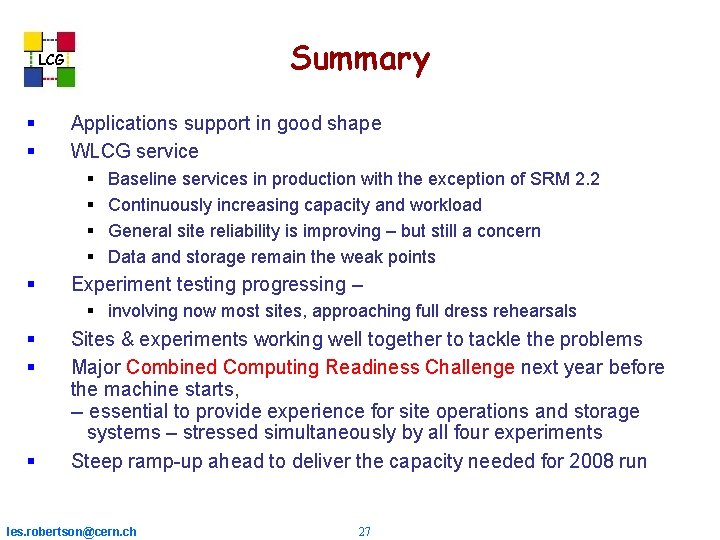 LCG

Summary

▪ Applications support in good shape

▪ WLCG service

▪ Baseline services in production with the exception of SRM 2.2

▪ Continuously increasing capacity and workload

▪ General site reliability is improving – but still a concern

▪ Data and storage remain the weak points

▪ Experiment testing progressing –

▪ involving now most sites, approaching full dress rehearsals

▪ Sites & experiments working well together to tackle the problems

▪ Major Combined Computing Readiness Challenge next year before the machine starts,
– essential to provide experience for site operations and storage systems – stressed simultaneously by all four experiments

▪ Steep ramp-up ahead to deliver the capacity needed for 2008 run

les.robertson@cern.ch

27